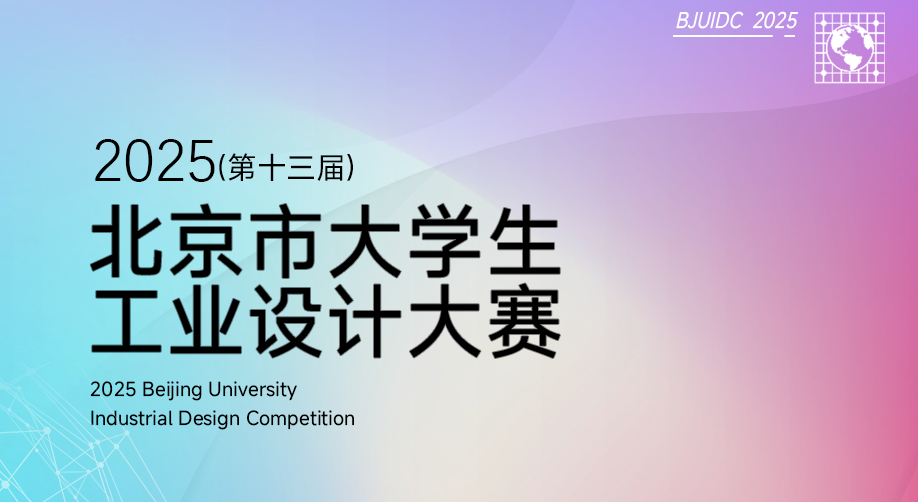 BJUIDC 2025

2025(第十三届)

北京市大学生
工业设计大赛

2025 Beijing University
Industrial Design Competition